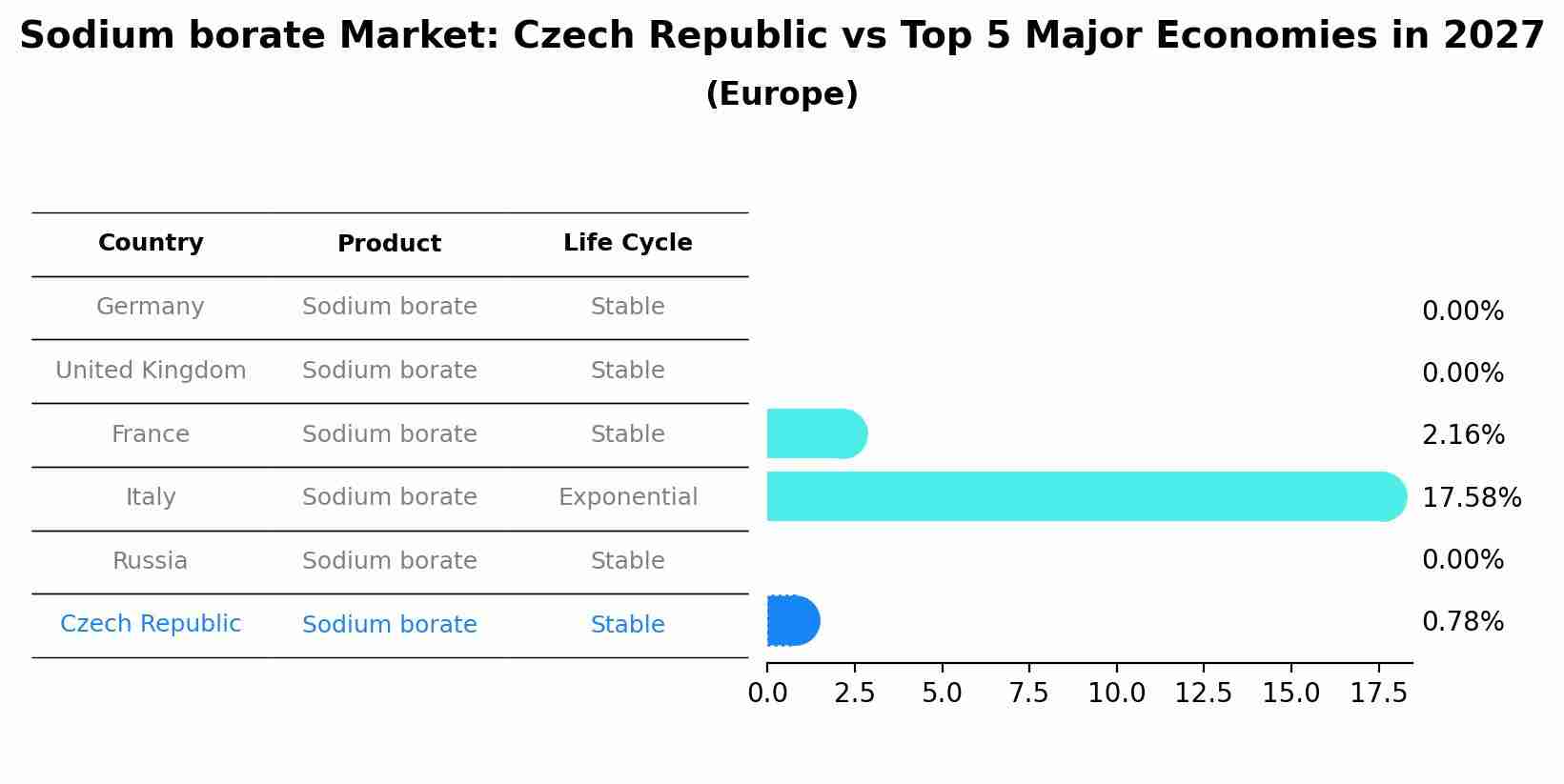 Sodium borate Market: Czech Republic vs Top 5 Major Economies in 2027
(Europe)

| Country | Product | Life Cycle |
|---|---|---|
| Germany | Sodium borate | Stable |
| United Kingdom | Sodium borate | Stable |
| France | Sodium borate | Stable |
| Italy | Sodium borate | Exponential |
| Russia | Sodium borate | Stable |
| Czech Republic | Sodium borate | Stable |

0.00%
0.00%
2.16%
17.58%
0.00%
0.78%

0.0 2.5 5.0 7.5 10.0 12.5 15.0 17.5